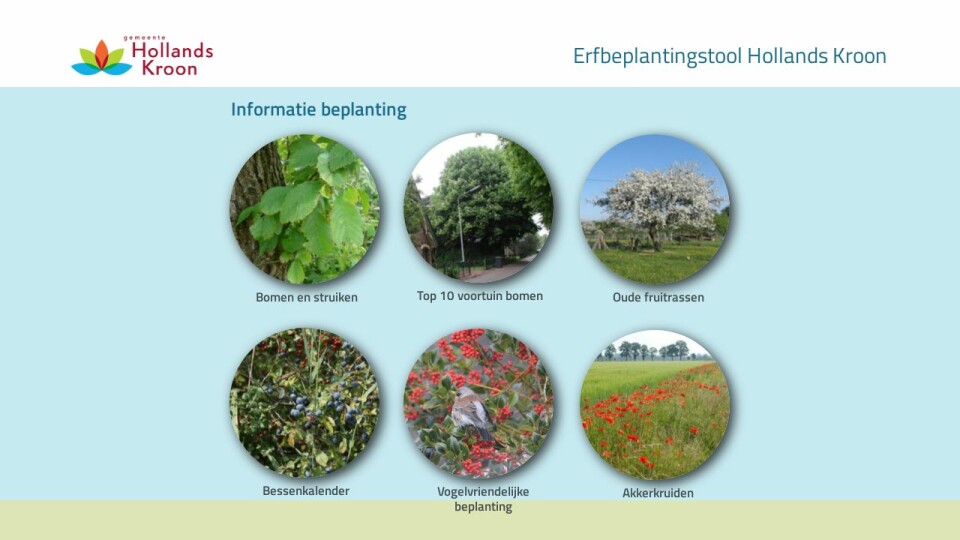 gemeente
Hollands
Kroon

Erfbeplantingstool Hollands Kroon

Informatie beplanting

Bomen en struiken

Top 10 voortuin bomen

Oude fruitrassen

Bessenkalender

Vogelvriendelijke beplanting

Akkerkruiden